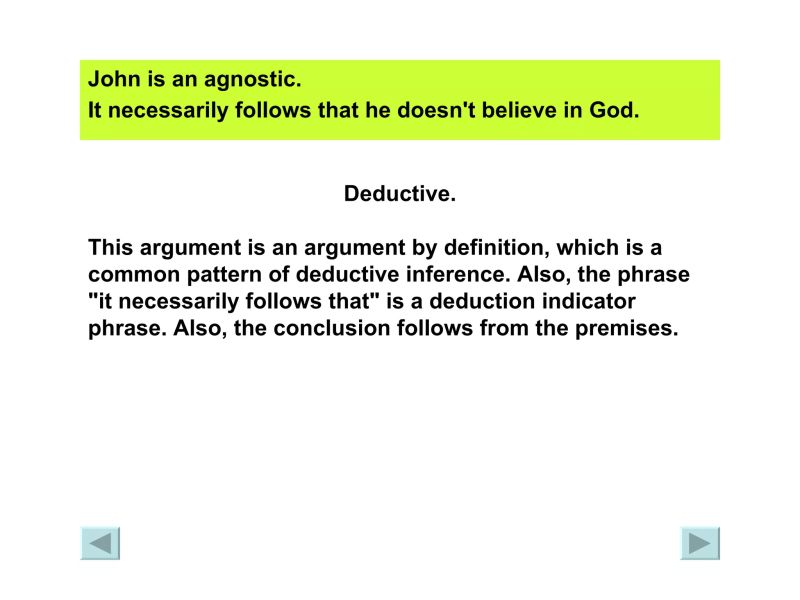 John is an agnostic.
It necessarily follows that he doesn't believe in God.

Deductive.

This argument is an argument by definition, which is a common pattern of deductive inference. Also, the phrase "it necessarily follows that" is a deduction indicator phrase. Also, the conclusion follows from the premises.